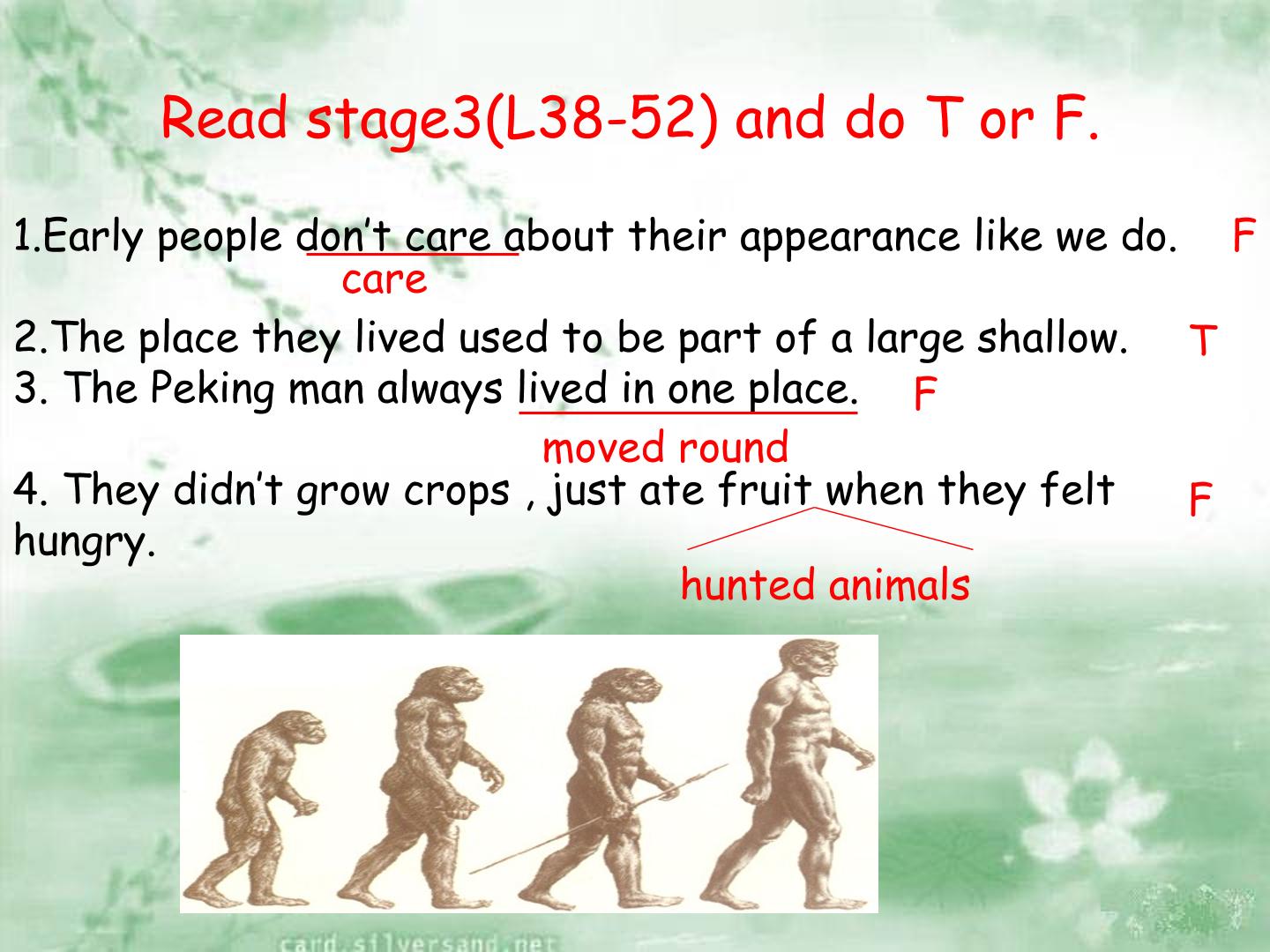 Read stage3(L38-52) and do T or F.

1.Early people don't care about their appearance like we do. F
care

2.The place they lived used to be part of a large shallow. T
3. The Peking man always lived in one place. F
moved round

4. They didn't grow crops , just ate fruit when they felt hungry. F
hunted animals

card.silversand.net